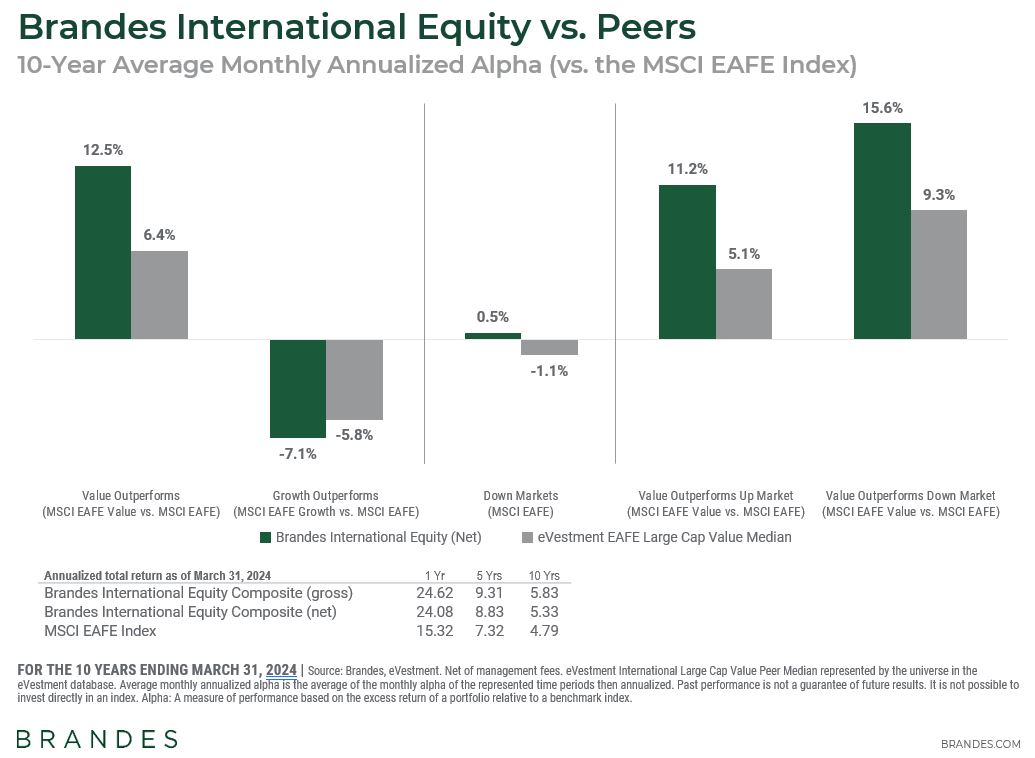 Brandes International Equity vs. Peers
10-Year Average Monthly Annualized Alpha (vs. the MSCI EAFE Index)

12.5%
6.4%
-7.1%
-5.8%
0.5%
-1.1%
11.2%
5.1%
15.6%
9.3%

Value Outperforms (MSCI EAFE Value vs. MSCI EAFE)
Growth Outperforms (MSCI EAFE Growth vs. MSCI EAFE)
Down Markets (MSCI EAFE)
Value Outperforms Up Market (MSCI EAFE Value vs. MSCI EAFE)
Value Outperforms Down Market (MSCI EAFE Value vs. MSCI EAFE)

Brandes International Equity (Net)
eVestment EAFE Large Cap Value Median

| Annualized total return as of March 31, 2024 | 1 Yr | 5 Yrs | 10 Yrs |
|---|---|---|---|
| Brandes International Equity Composite (gross) | 24.62 | 9.31 | 5.83 |
| Brandes International Equity Composite (net) | 24.08 | 8.83 | 5.33 |
| MSCI EAFE Index | 15.32 | 7.32 | 4.79 |

FOR THE 10 YEARS ENDING MARCH 31, 2024 | Source: Brandes, eVestment. Net of management fees. eVestment International Large Cap Value Peer Median represented by the universe in the eVestment database. Average monthly annualized alpha is the average of the monthly alpha of the represented time periods then annualized. Past performance is not a guarantee of future results. It is not possible to invest directly in an index. Alpha: A measure of performance based on the excess return of a portfolio relative to a benchmark index.

BRANDES
BRANDES.COM